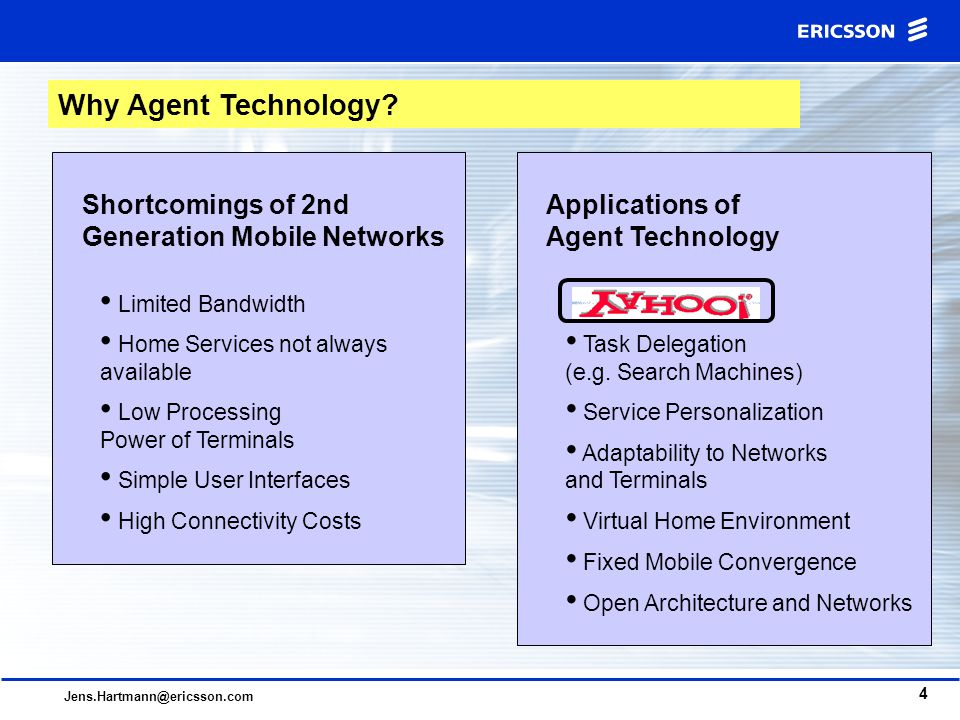 ERICSSON

Why Agent Technology?

Shortcomings of 2nd Generation Mobile Networks

• Limited Bandwidth

• Home Services not always available

• Low Processing Power of Terminals

• Simple User Interfaces

• High Connectivity Costs

Applications of Agent Technology

YAHOO!

• Task Delegation (e.g. Search Machines)

• Service Personalization

• Adaptability to Networks and Terminals

• Virtual Home Environment

• Fixed Mobile Convergence

• Open Architecture and Networks

Jens.Hartmann@ericsson.com

4